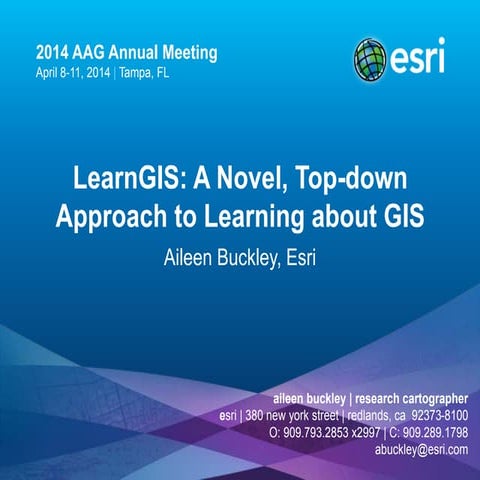 2014 AAG Annual Meeting
April 8-11, 2014 | Tampa, FL

esri

LearnGIS: A Novel, Top-down Approach to Learning about GIS

Aileen Buckley, Esri

aileen buckley | research cartographer
esri | 380 new york street | redlands, ca 92373-8100
O: 909.793.2853 x2997 | C: 909.289.1798
abuckley@esri.com